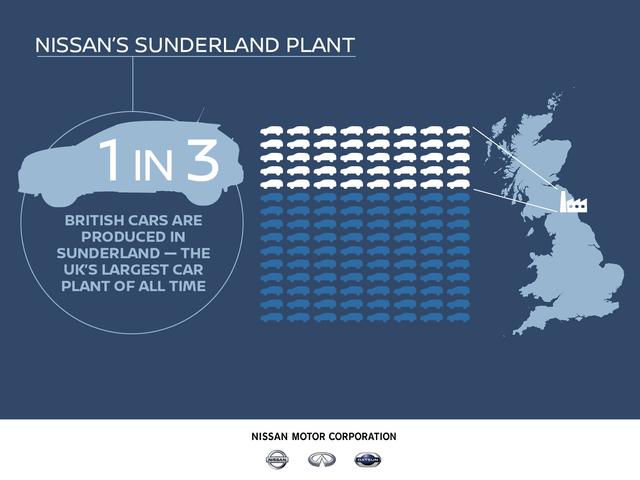 NISSAN'S SUNDERLAND PLANT

1 IN 3

BRITISH CARS ARE PRODUCED IN SUNDERLAND — THE UK'S LARGEST CAR PLANT OF ALL TIME

NISSAN MOTOR CORPORATION

NISSAN

DATSUN